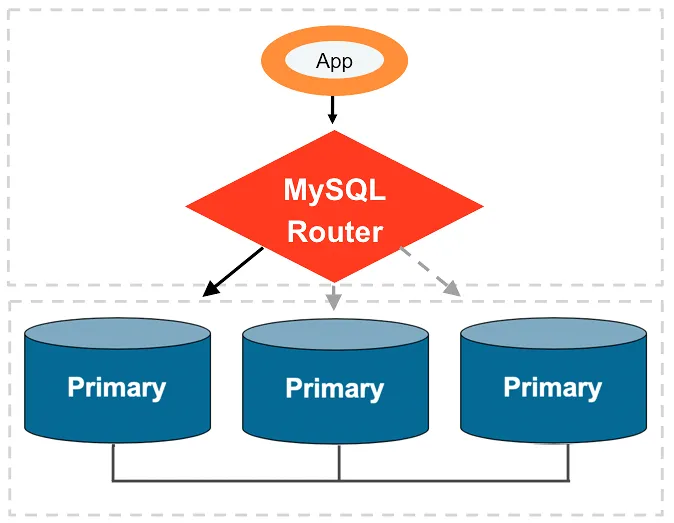 App

MySQL Router

Primary

Primary

Primary